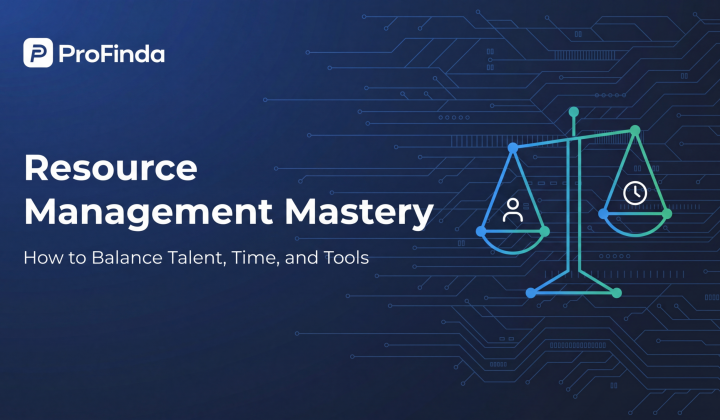 ProFinda

Resource Management Mastery

How to Balance Talent, Time, and Tools